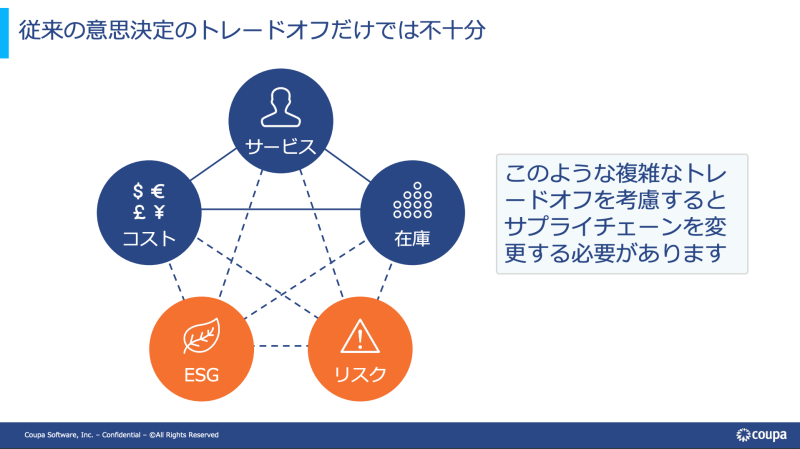 従来の意思決定のトレードオフだけでは不十分

サービス

$ €
£ ¥
コスト

在庫

ESG

リスク

このような複雑なトレードオフを考慮するとサプライチェーンを変更する必要があります

Coupa Software, Inc. – Confidential – ©All Rights Reserved

coupa